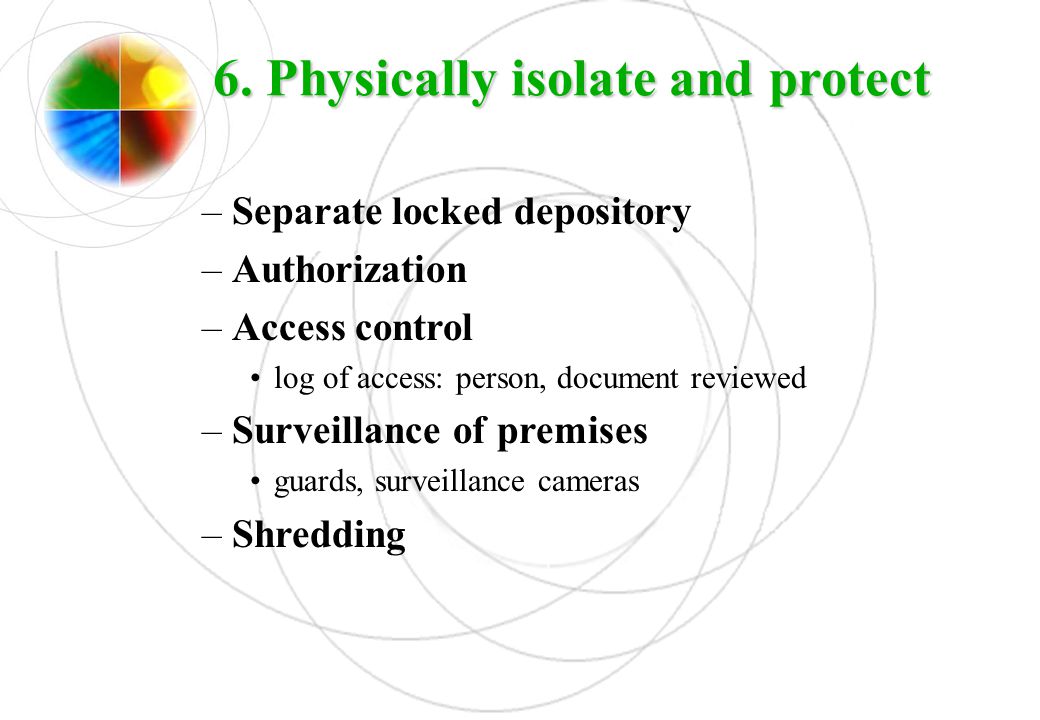 6. Physically isolate and protect

– Separate locked depository

– Authorization

– Access control

• log of access: person, document reviewed

– Surveillance of premises

• guards, surveillance cameras

– Shredding